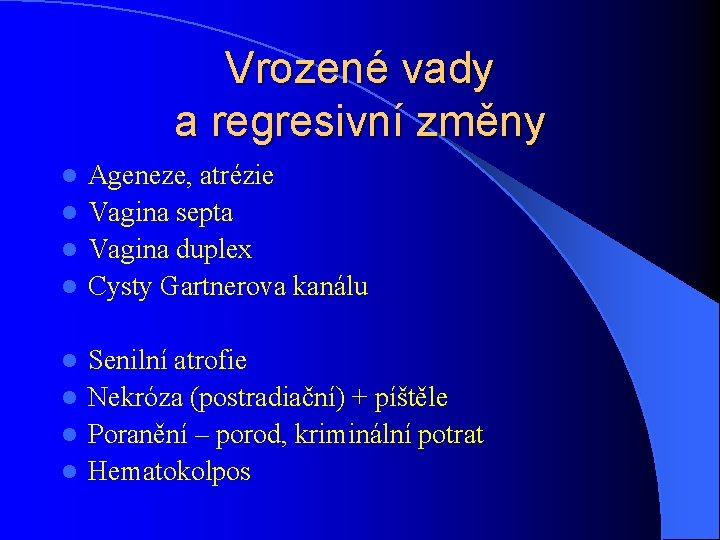 Vrozené vady
a regresivní změny

- Ageneze, atrézie
- Vagina septa
- Vagina duplex
- Cysty Gartnerova kanálu

- Senilní atrofie
- Nekróza (postradiační) + píštěle
- Poranění – porod, kriminální potrat
- Hematokolpos